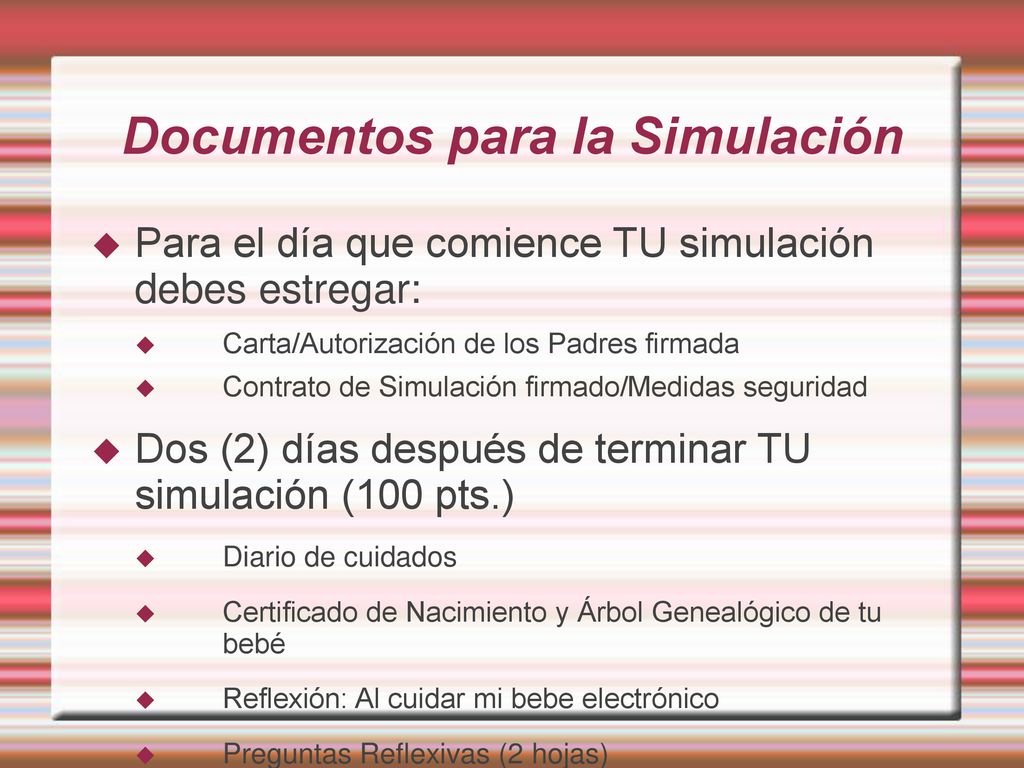 Documentos para la Simulación

Para el día que comience TU simulación debes estregar:

Carta/Autorización de los Padres firmada

Contrato de Simulación firmado/Medidas seguridad

Dos (2) días después de terminar TU simulación (100 pts.)

Diario de cuidados

Certificado de Nacimiento y Árbol Genealógico de tu bebé

Reflexión: Al cuidar mi bebe electrónico

Preguntas Reflexivas (2 hojas)